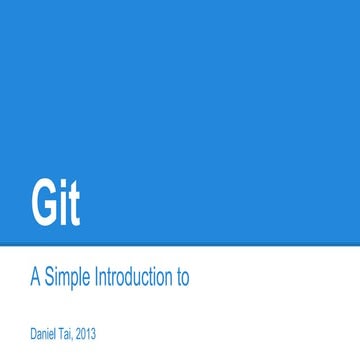 Git

A Simple Introduction to

Daniel Tai, 2013